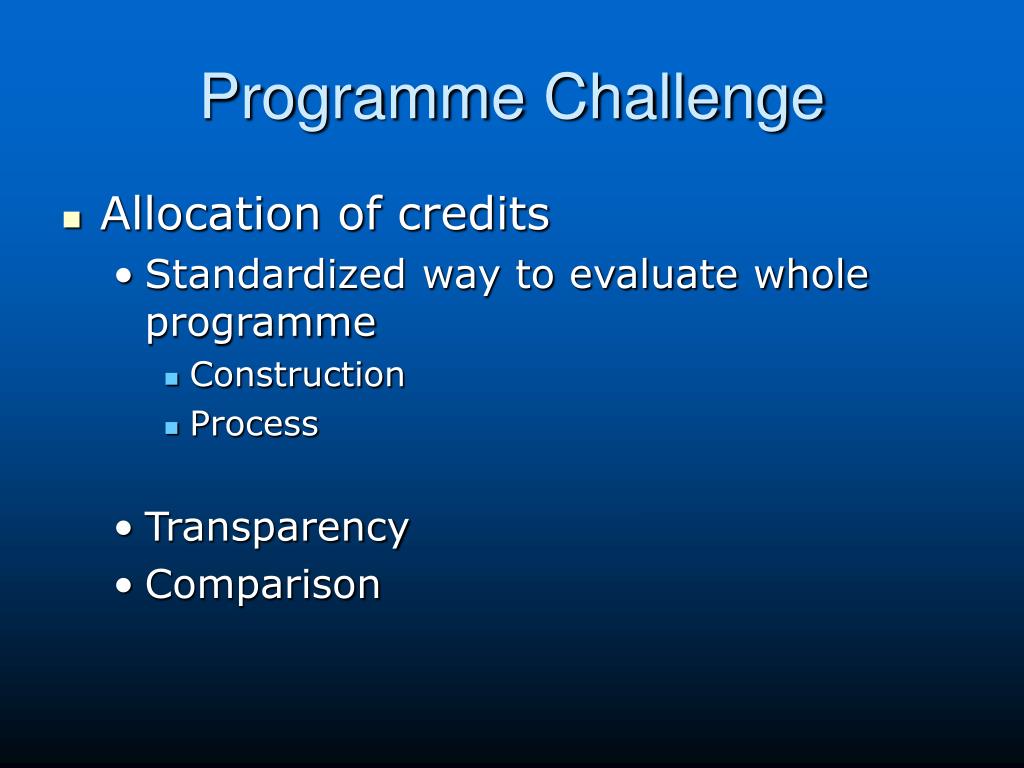 Programme Challenge

- Allocation of credits
  - Standardized way to evaluate whole programme
    - Construction
    - Process

  - Transparency
  - Comparison